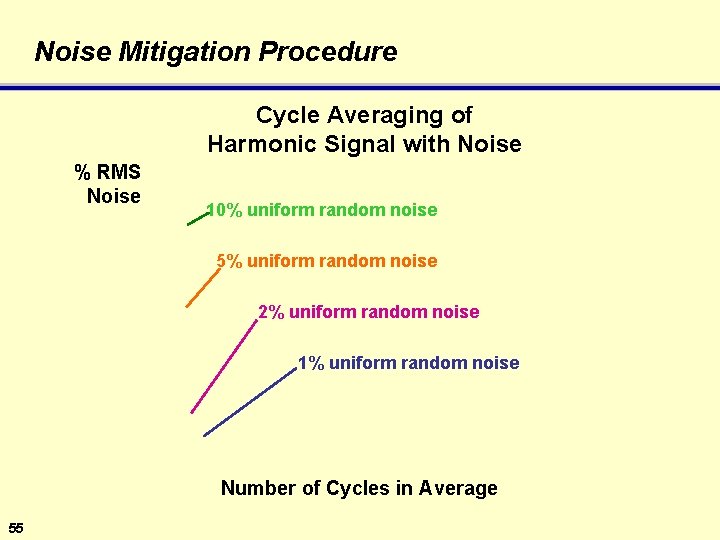 Noise Mitigation Procedure

Cycle Averaging of
Harmonic Signal with Noise

% RMS
Noise

10% uniform random noise

5% uniform random noise

2% uniform random noise

1% uniform random noise

Number of Cycles in Average

55